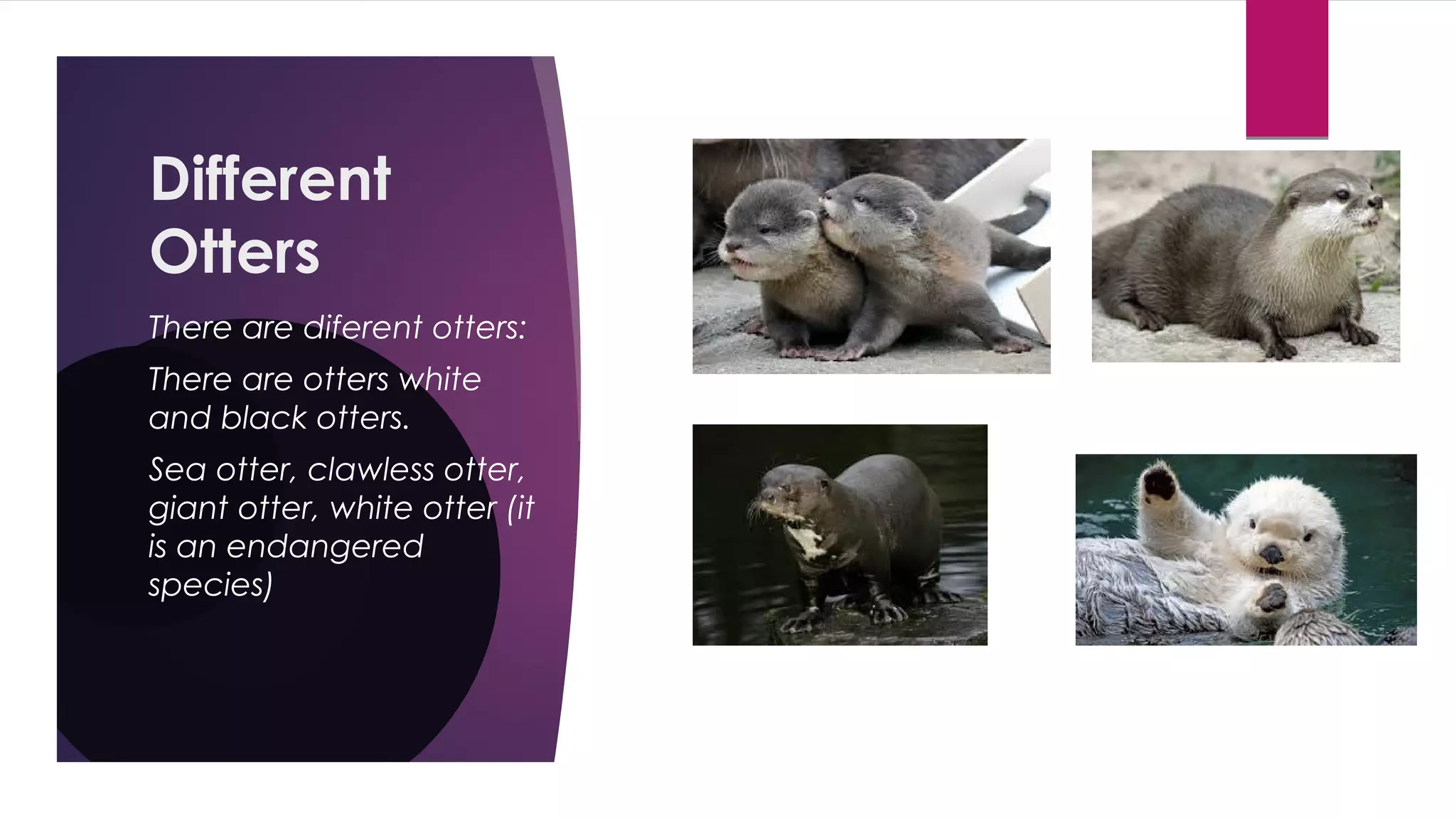 Different Otters

There are diferent otters:

There are otters white and black otters.

Sea otter, clawless otter, giant otter, white otter (it is an endangered species)